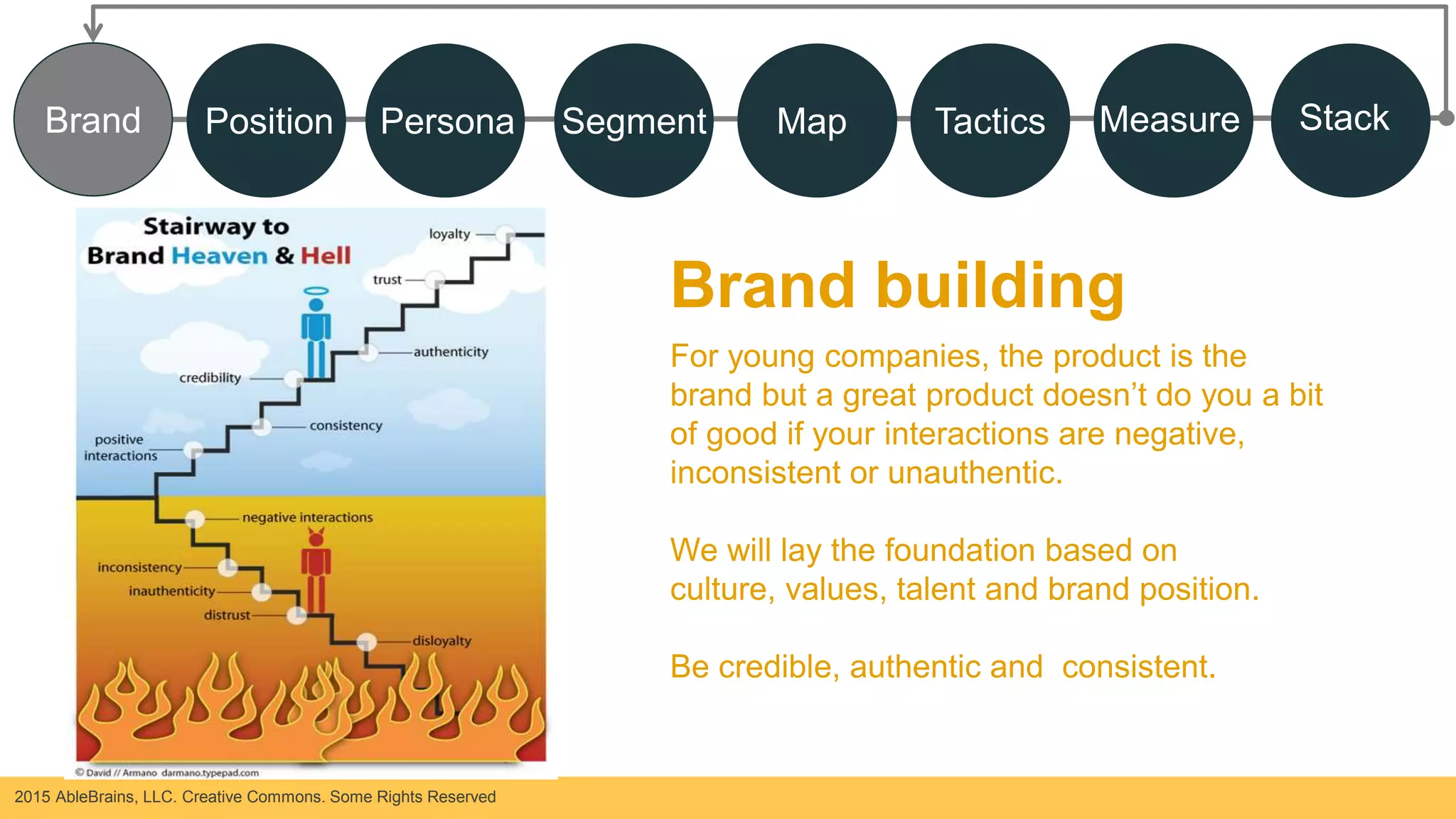 Brand Position Persona Segment Map Tactics Measure Stack

Stairway to Brand Heaven & Hell

loyalty
trust
authenticity
credibility
consistency
positive interactions
negative interactions
inconsistency
inauthenticity
distrust
disloyalty

© David // Armano darmano.typepad.com

Brand building

For young companies, the product is the brand but a great product doesn't do you a bit of good if your interactions are negative, inconsistent or unauthentic.

We will lay the foundation based on culture, values, talent and brand position.

Be credible, authentic and consistent.

2015 AbleBrains, LLC. Creative Commons. Some Rights Reserved